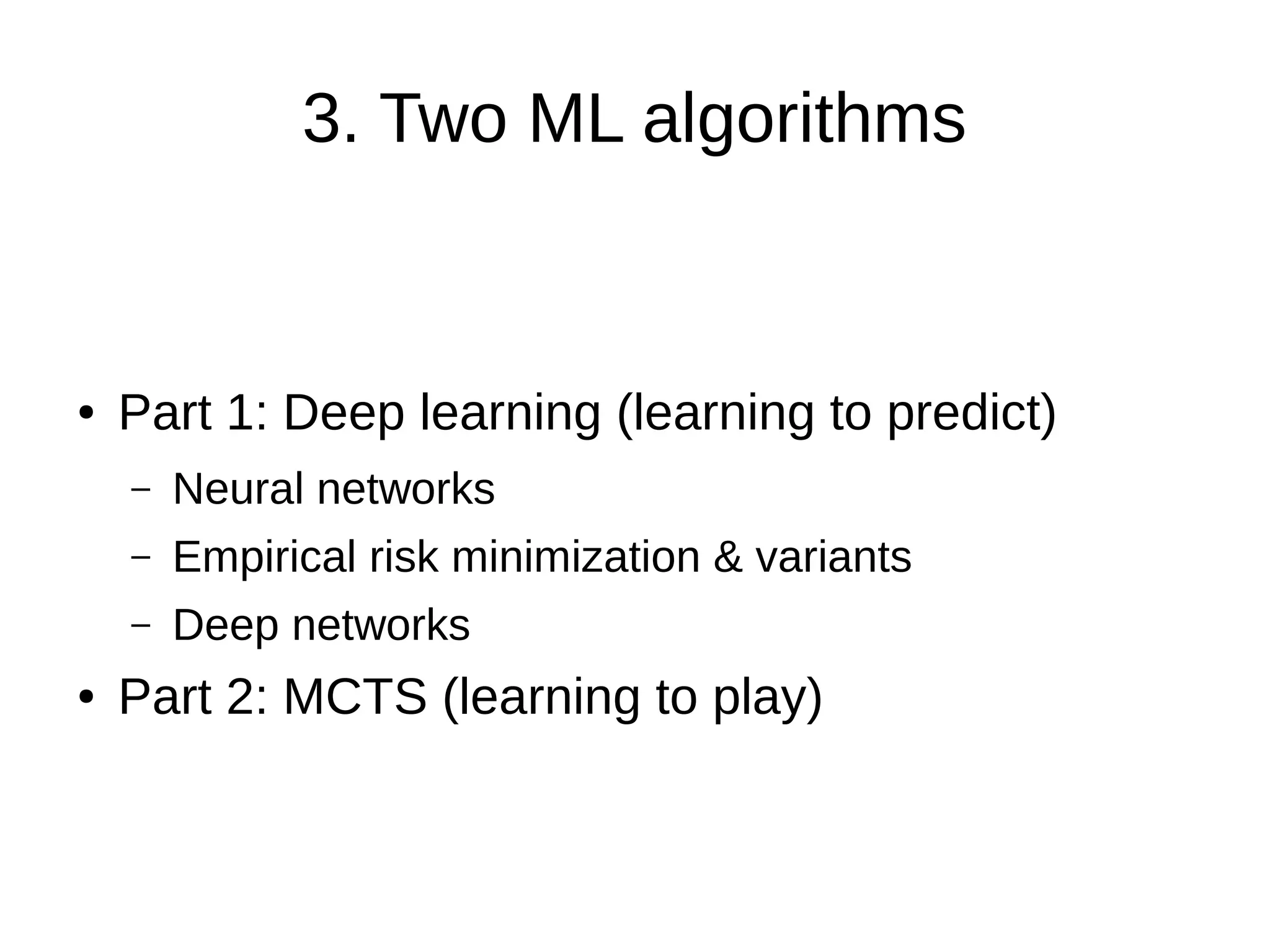 3. Two ML algorithms

• Part 1: Deep learning (learning to predict)
  – Neural networks
  – Empirical risk minimization & variants
  – Deep networks
• Part 2: MCTS (learning to play)